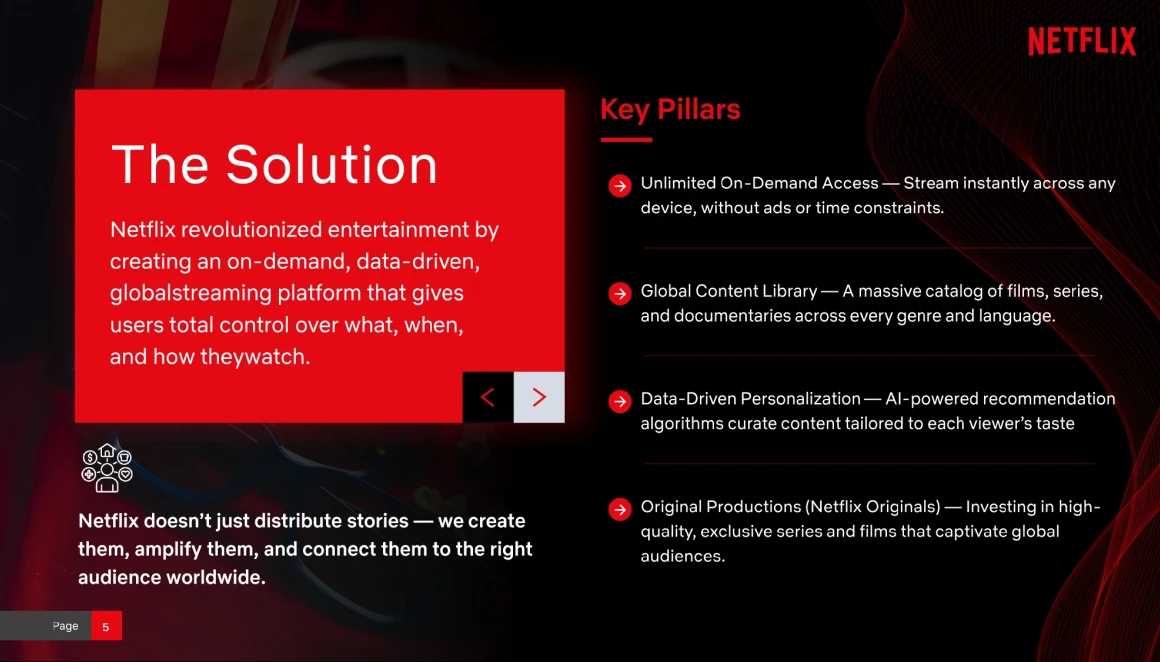 NETFLIX

The Solution

Netflix revolutionized entertainment by creating an on-demand, data-driven, globalstreaming platform that gives users total control over what, when, and how theywatch.

Netflix doesn't just distribute stories — we create them, amplify them, and connect them to the right audience worldwide.

Key Pillars

Unlimited On-Demand Access — Stream instantly across any device, without ads or time constraints.

Global Content Library — A massive catalog of films, series, and documentaries across every genre and language.

Data-Driven Personalization — AI-powered recommendation algorithms curate content tailored to each viewer's taste

Original Productions (Netflix Originals) — Investing in high-quality, exclusive series and films that captivate global audiences.

Page 5